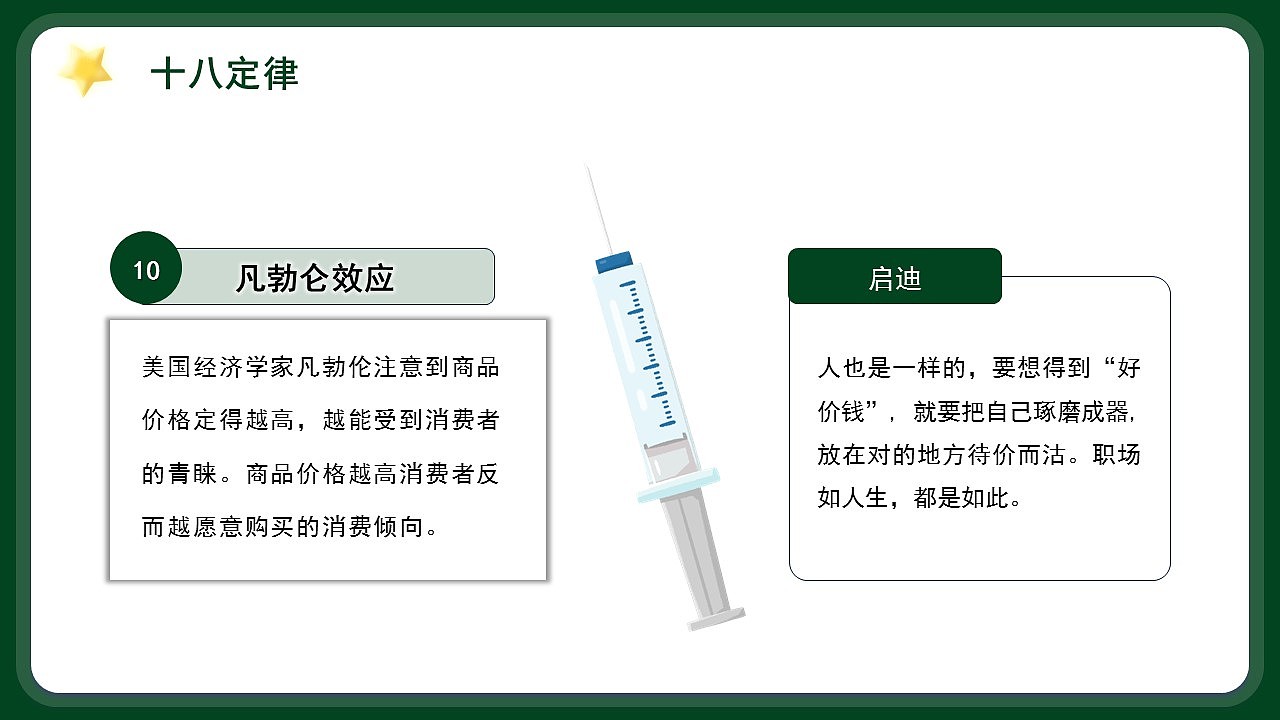 十八定律

10

凡勃仑效应

美国经济学家凡勃伦注意到商品价格定得越高，越能受到消费者的青睐。商品价格越高消费者反而越愿意购买的消费倾向。

启迪

人也是一样的，要想得到“好价钱”，就要把自己琢磨成器，放在对的地方待价而沽。职场如人生，都是如此。